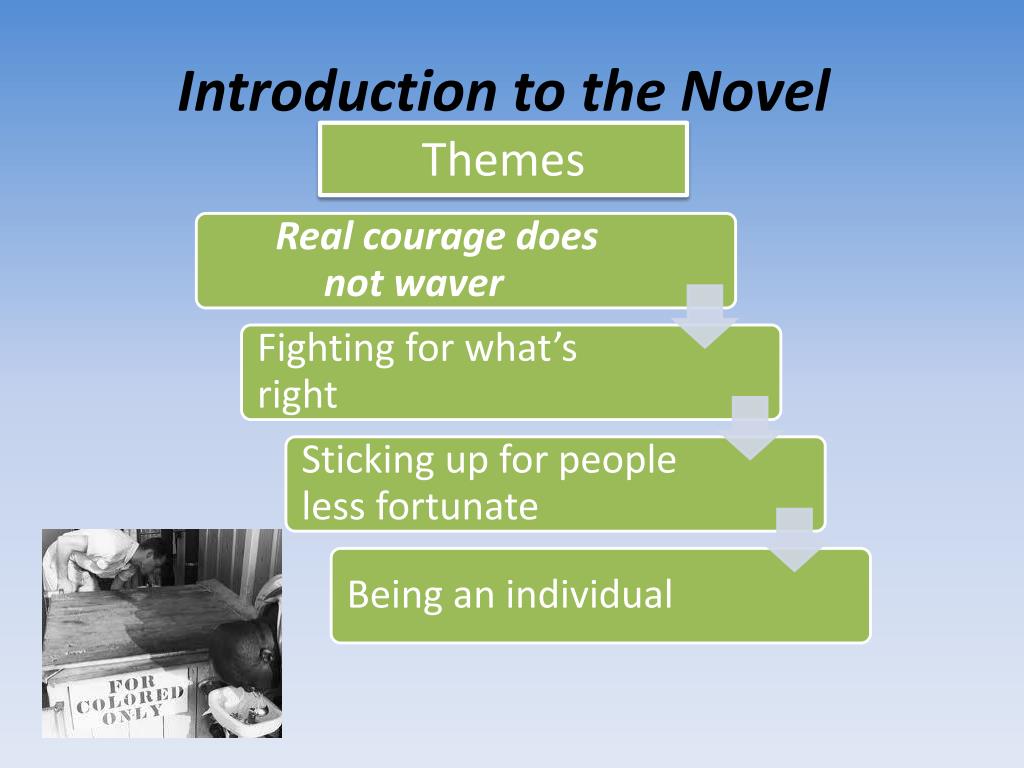 Introduction to the Novel

Themes

Real courage does not waver

Fighting for what's right

Sticking up for people less fortunate

Being an individual

FOR COLORED ONLY